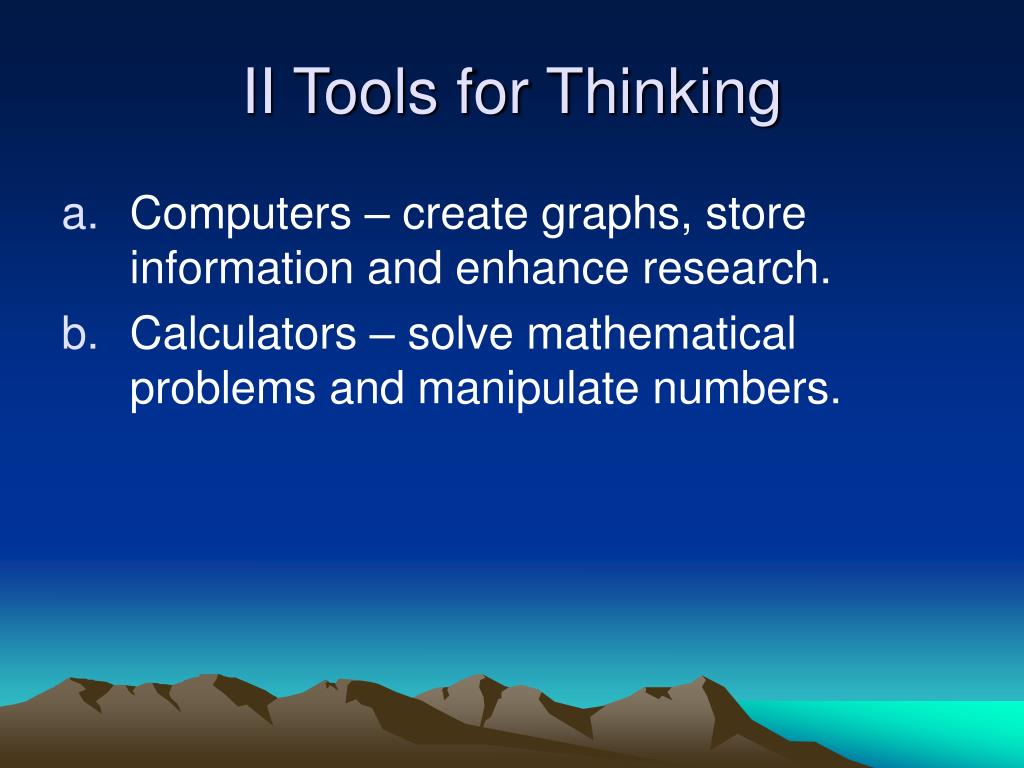 II Tools for Thinking

a. Computers – create graphs, store information and enhance research.

b. Calculators – solve mathematical problems and manipulate numbers.